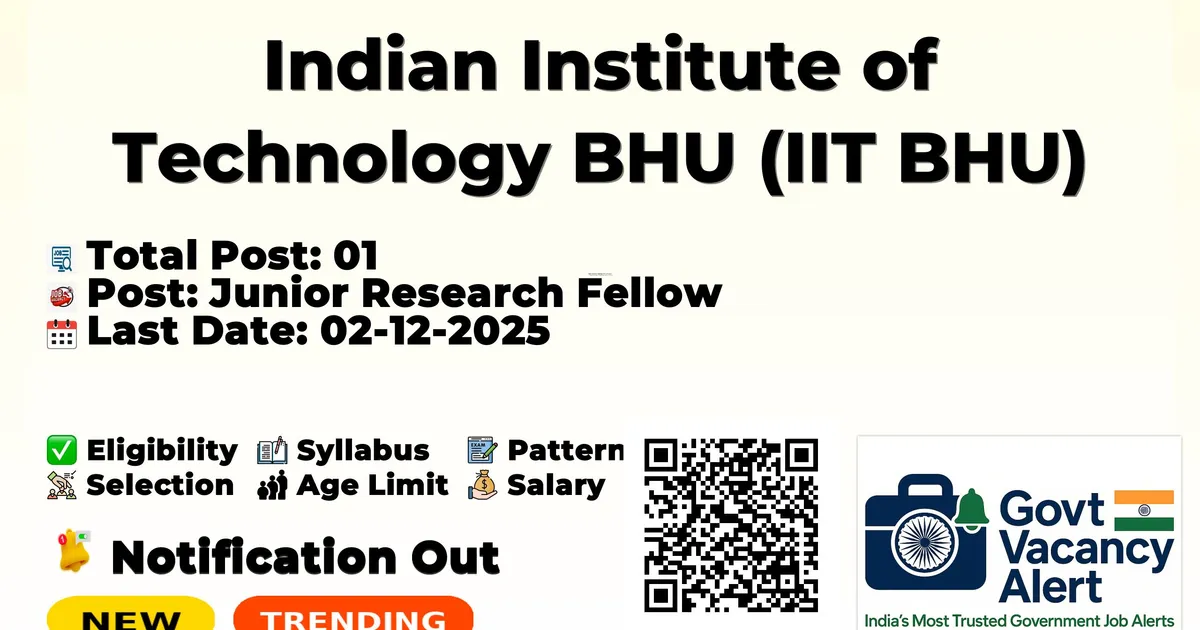 Indian Institute of Technology BHU (IIT BHU)

Total Post: 01
Post: Junior Research Fellow
Last Date: 02-12-2025

Eligibility Syllabus Pattern
Selection Age Limit Salary

Notification Out

NEW TRENDING

Govt Vacancy Alert
India's Most Trusted Government Job Alerts